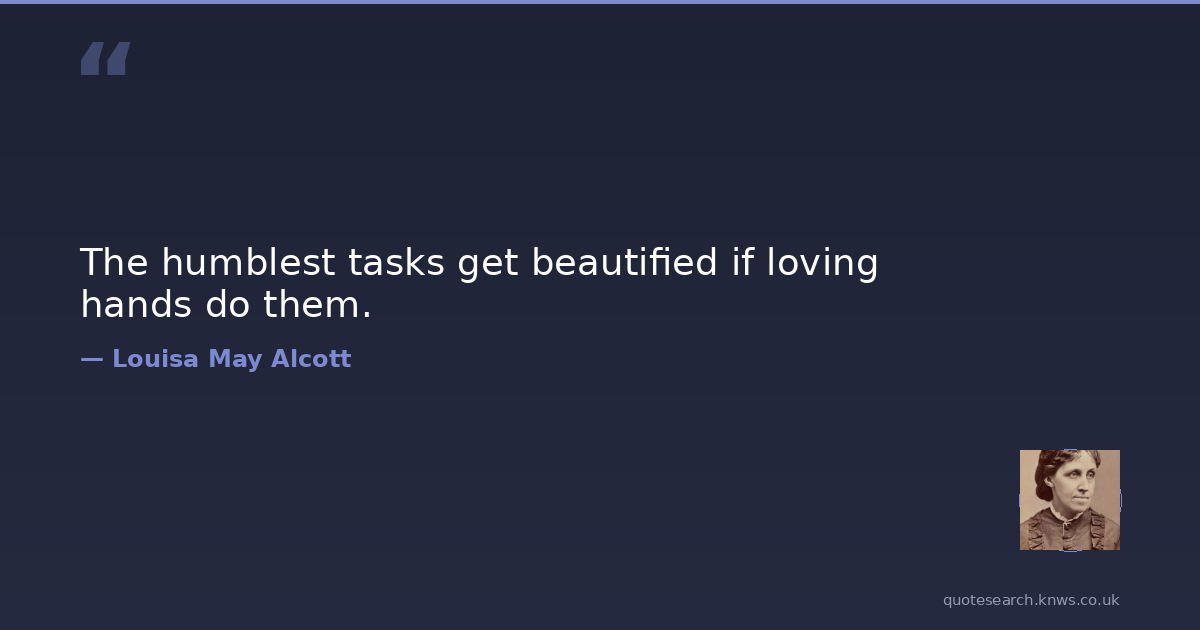 “

The humblest tasks get beautified if loving hands do them.

— Louisa May Alcott

quotesearch.knws.co.uk